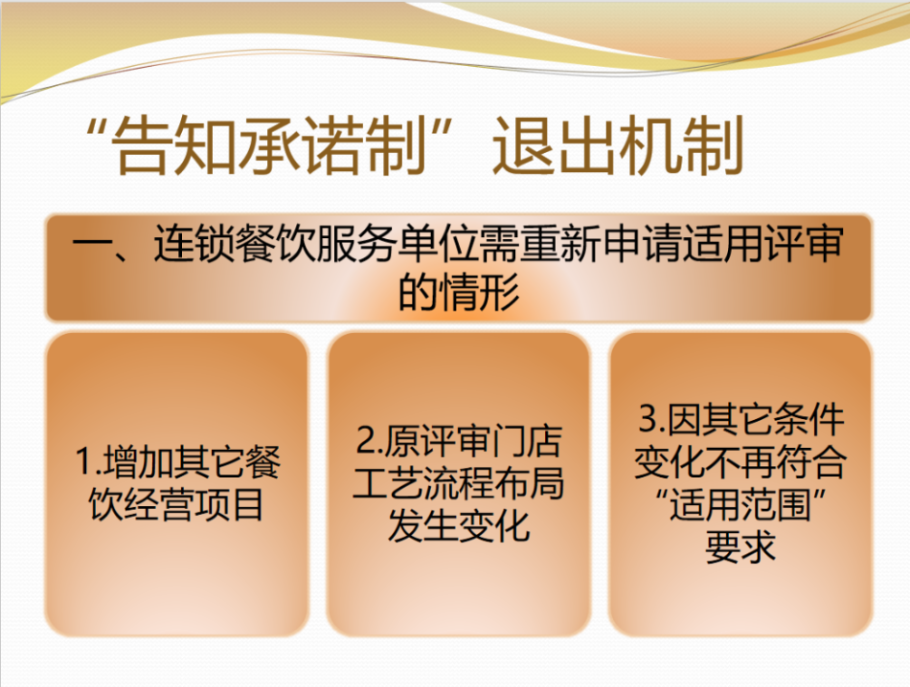 “告知承诺制”退出机制

一、连锁餐饮服务单位需重新申请适用评审的情形

1.增加其它餐饮经营项目

2.原评审门店工艺流程布局发生变化

3.因其它条件变化不再符合“适用范围”要求